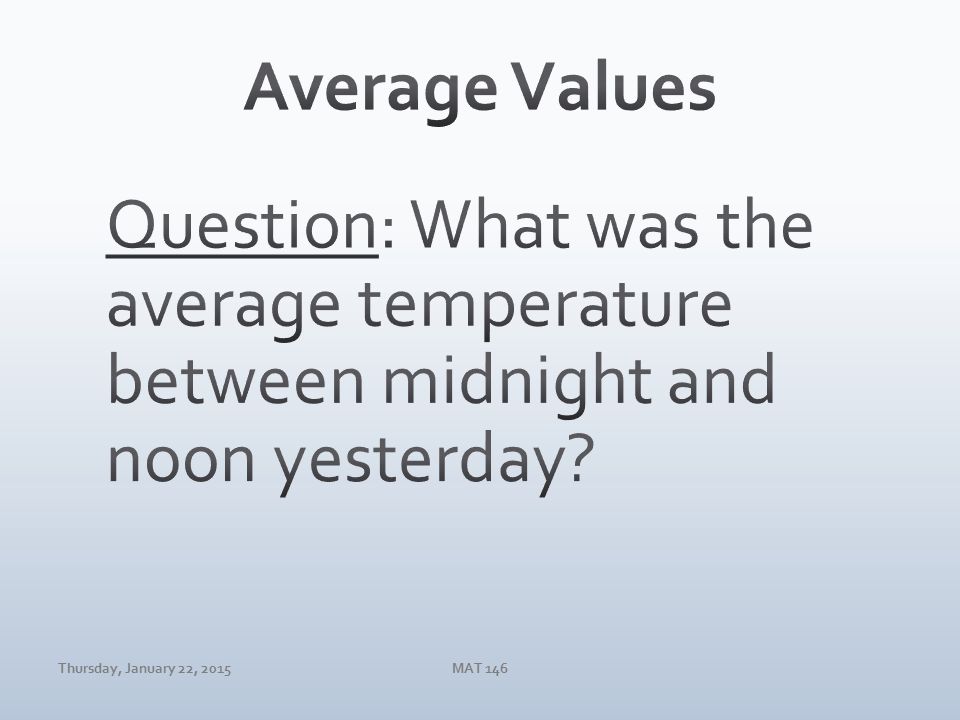 Average Values

Question: What was the average temperature between midnight and noon yesterday?

Thursday, January 22, 2015

MAT 146